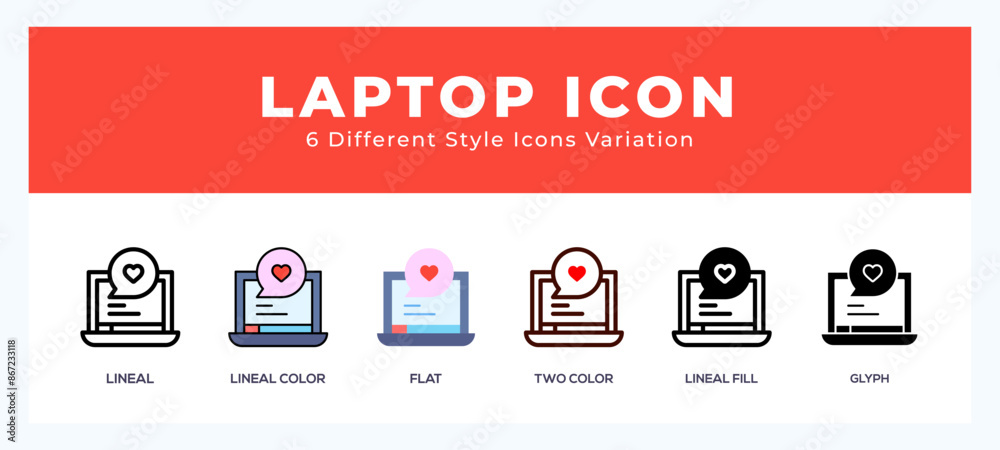 LAPTOP ICON
6 Different Style Icons Variation

LINEAL
LINEAL COLOR
FLAT
TWO COLOR
LINEAL FILL
GLYPH

Adobe Stock
#867233118